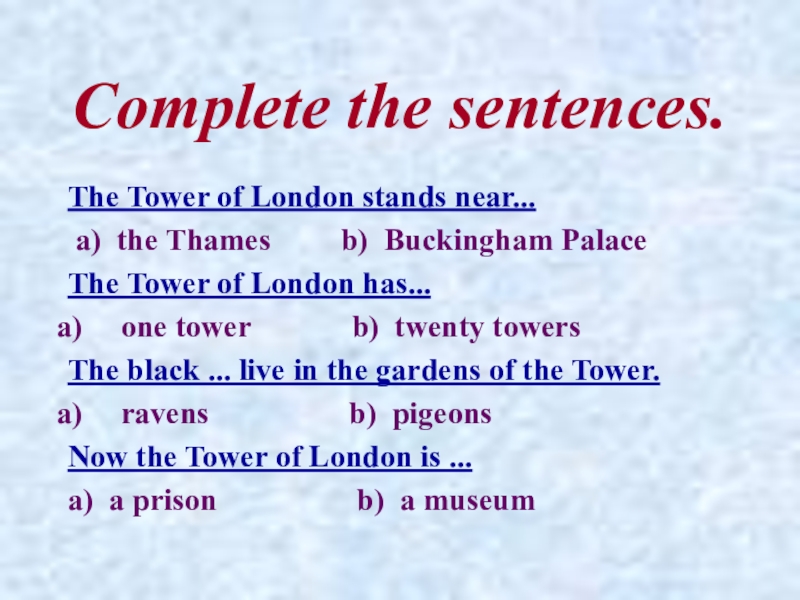 Complete the sentences.

The Tower of London stands near...

a) the Thames b) Buckingham Palace

The Tower of London has...

a) one tower b) twenty towers

The black ... live in the gardens of the Tower.

a) ravens b) pigeons

Now the Tower of London is ...

a) a prison b) a museum